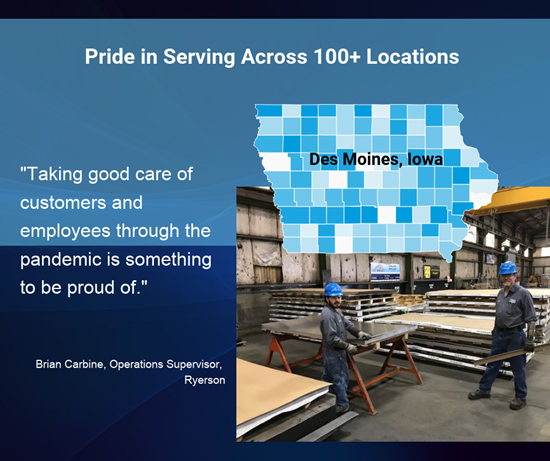 Pride in Serving Across 100+ Locations

Des Moines, Iowa

"Taking good care of customers and employees through the pandemic is something to be proud of."

Brian Carbine, Operations Supervisor, Ryerson